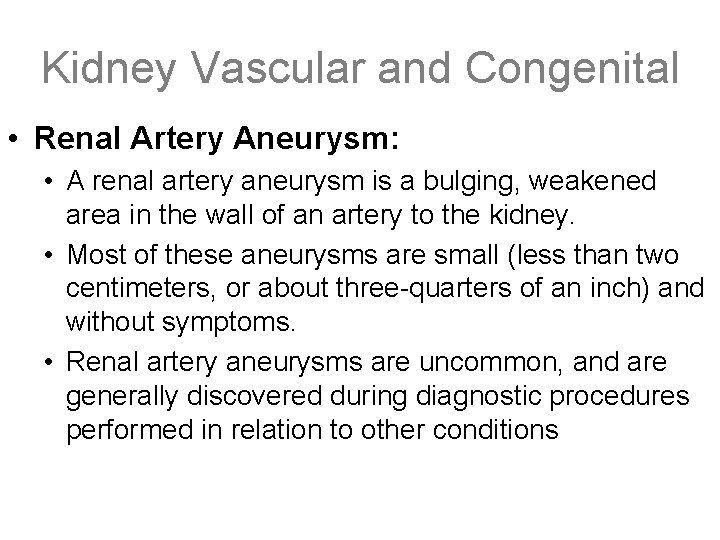 Kidney Vascular and Congenital

• Renal Artery Aneurysm:

• A renal artery aneurysm is a bulging, weakened area in the wall of an artery to the kidney.

• Most of these aneurysms are small (less than two centimeters, or about three-quarters of an inch) and without symptoms.

• Renal artery aneurysms are uncommon, and are generally discovered during diagnostic procedures performed in relation to other conditions